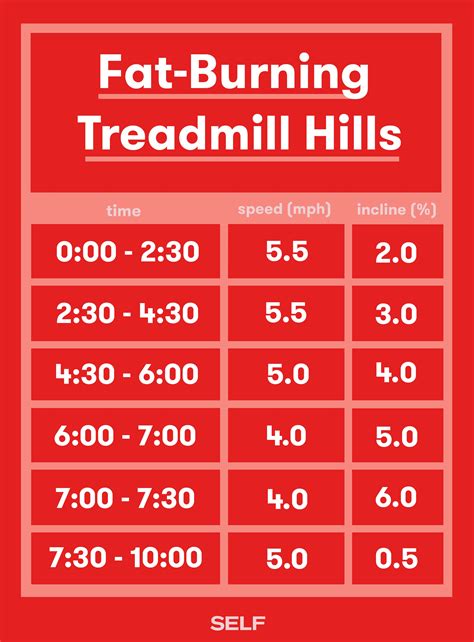 Fat-Burning Treadmill Hills

| time | speed (mph) | incline (%) |
|---|---|---|
| 0:00 - 2:30 | 5.5 | 2.0 |
| 2:30 - 4:30 | 5.5 | 3.0 |
| 4:30 - 6:00 | 5.0 | 4.0 |
| 6:00 - 7:00 | 4.0 | 5.0 |
| 7:00 - 7:30 | 4.0 | 6.0 |
| 7:30 - 10:00 | 5.0 | 0.5 |

SELF